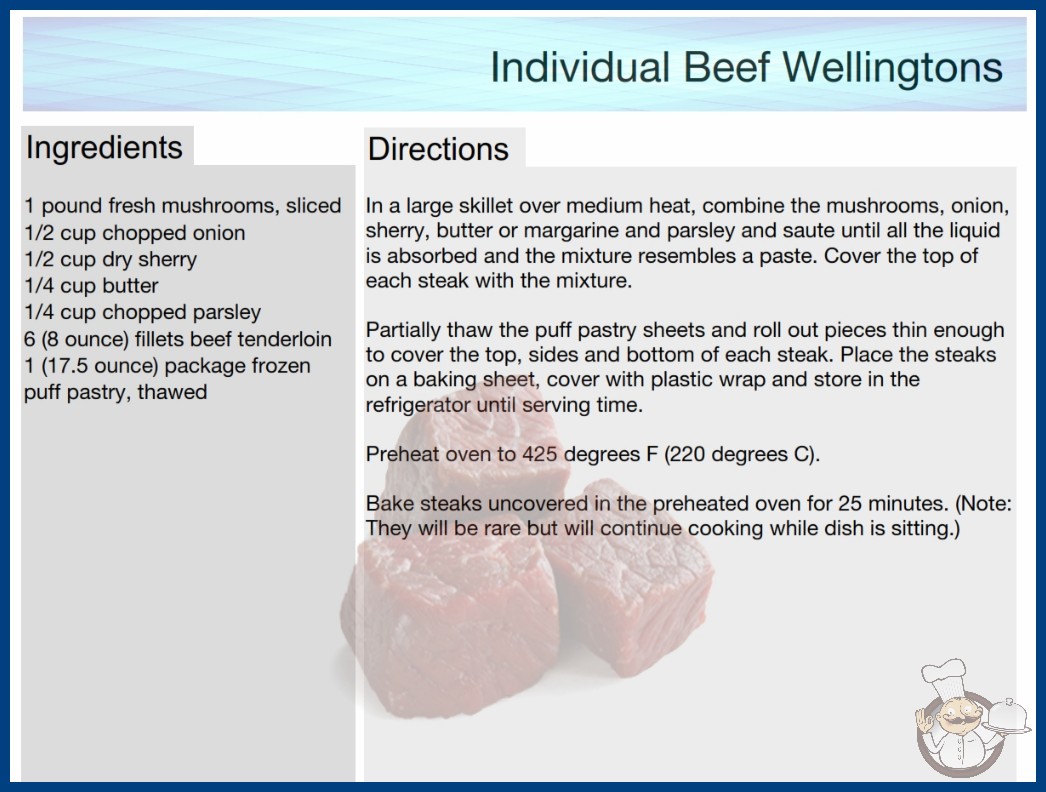 Individual Beef Wellingtons

Ingredients

1 pound fresh mushrooms, sliced
1/2 cup chopped onion
1/2 cup dry sherry
1/4 cup butter
1/4 cup chopped parsley
6 (8 ounce) fillets beef tenderloin
1 (17.5 ounce) package frozen puff pastry, thawed

Directions

In a large skillet over medium heat, combine the mushrooms, onion, sherry, butter or margarine and parsley and saute until all the liquid is absorbed and the mixture resembles a paste. Cover the top of each steak with the mixture.

Partially thaw the puff pastry sheets and roll out pieces thin enough to cover the top, sides and bottom of each steak. Place the steaks on a baking sheet, cover with plastic wrap and store in the refrigerator until serving time.

Preheat oven to 425 degrees F (220 degrees C).

Bake steaks uncovered in the preheated oven for 25 minutes. (Note: They will be rare but will continue cooking while dish is sitting.)